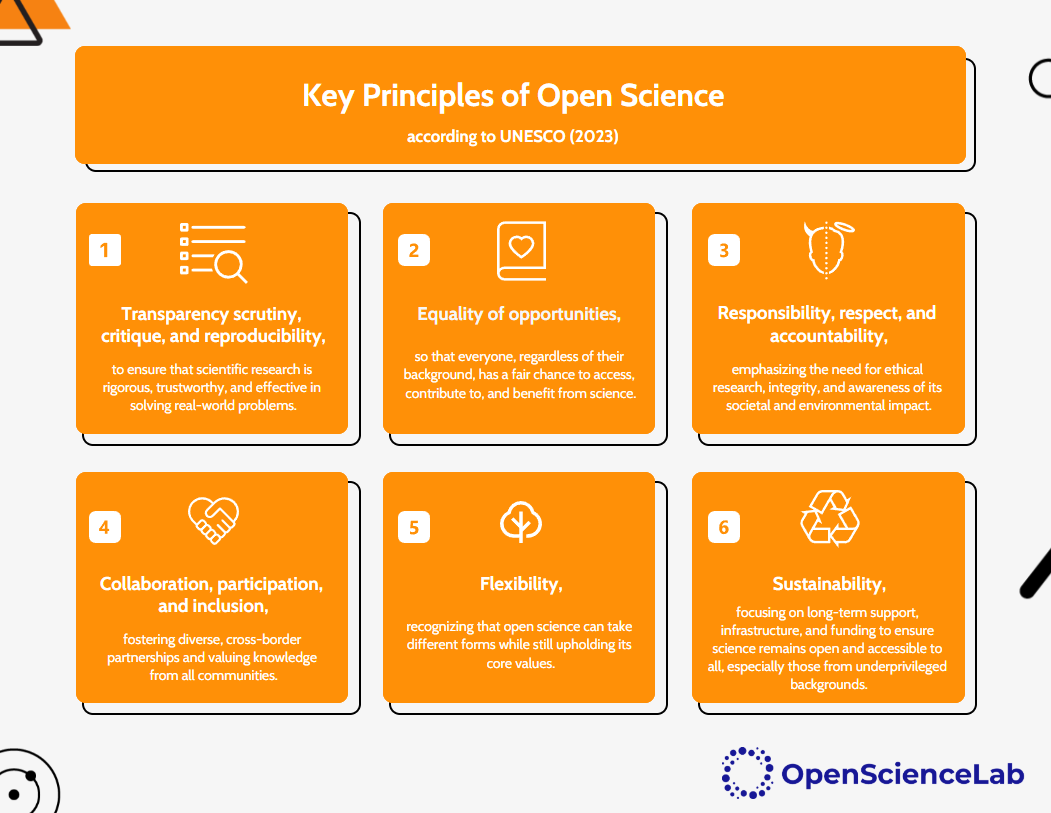 Key Principles of Open Science

according to UNESCO (2023)

1

Transparency scrutiny, critique, and reproducibility,

to ensure that scientific research is rigorous, trustworthy, and effective in solving real-world problems.

2

Equality of opportunities,

so that everyone, regardless of their background, has a fair chance to access, contribute to, and benefit from science.

3

Responsibility, respect, and accountability,

emphasizing the need for ethical research, integrity, and awareness of its societal and environmental impact.

4

Collaboration, participation, and inclusion,

fostering diverse, cross-border partnerships and valuing knowledge from all communities.

5

Flexibility,

recognizing that open science can take different forms while still upholding its core values.

6

Sustainability,

focusing on long-term support, infrastructure, and funding to ensure science remains open and accessible to all, especially those from underprivileged backgrounds.

OpenScienceLab